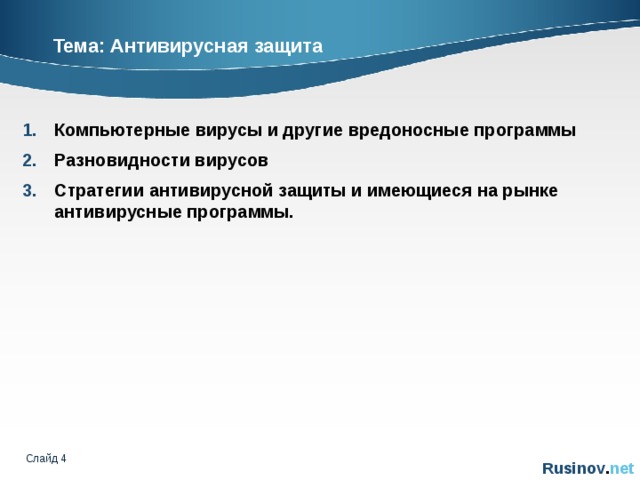 Тема: Антивирусная защита

1. Компьютерные вирусы и другие вредоносные программы
2. Разновидности вирусов
3. Стратегии антивирусной защиты и имеющиеся на рынке антивирусные программы.

Слайд 4

Rusinov.net